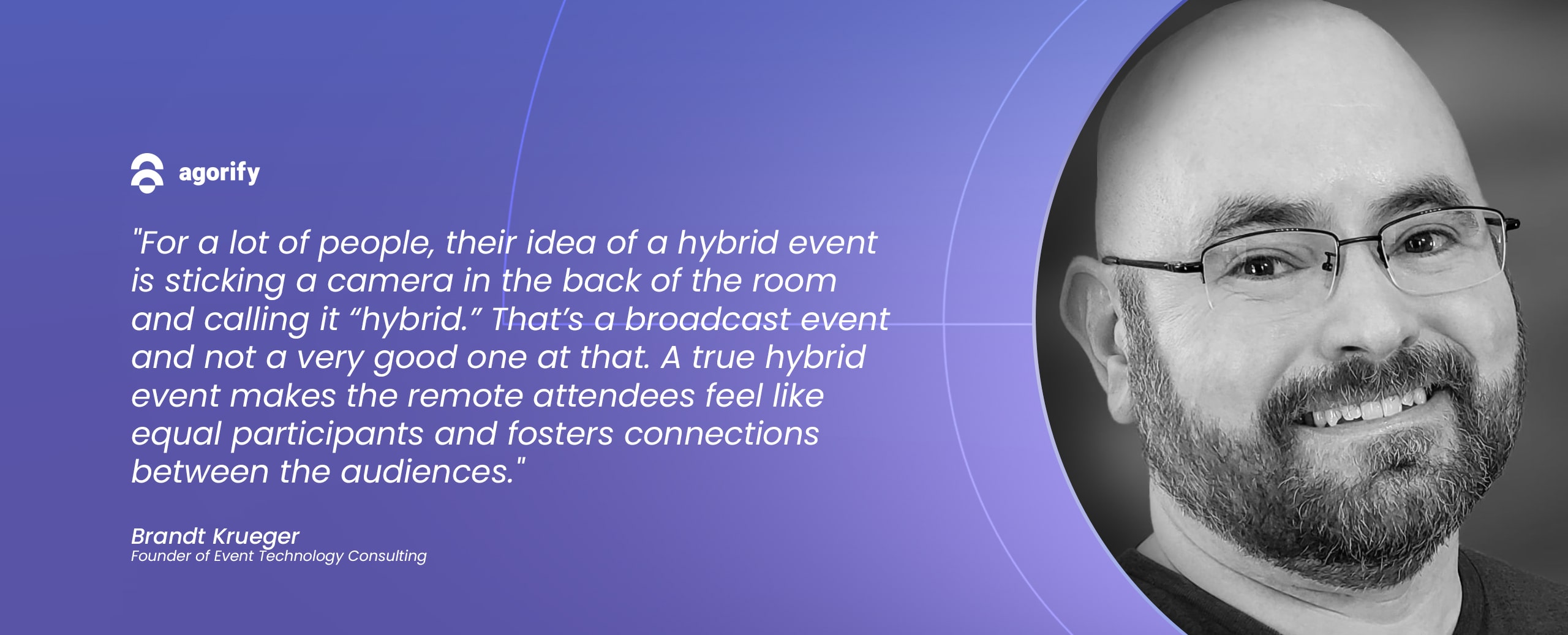 agorify

"For a lot of people, their idea of a hybrid event is sticking a camera in the back of the room and calling it “hybrid.” That’s a broadcast event and not a very good one at that. A true hybrid event makes the remote attendees feel like equal participants and fosters connections between the audiences."

Brandt Krueger
Founder of Event Technology Consulting